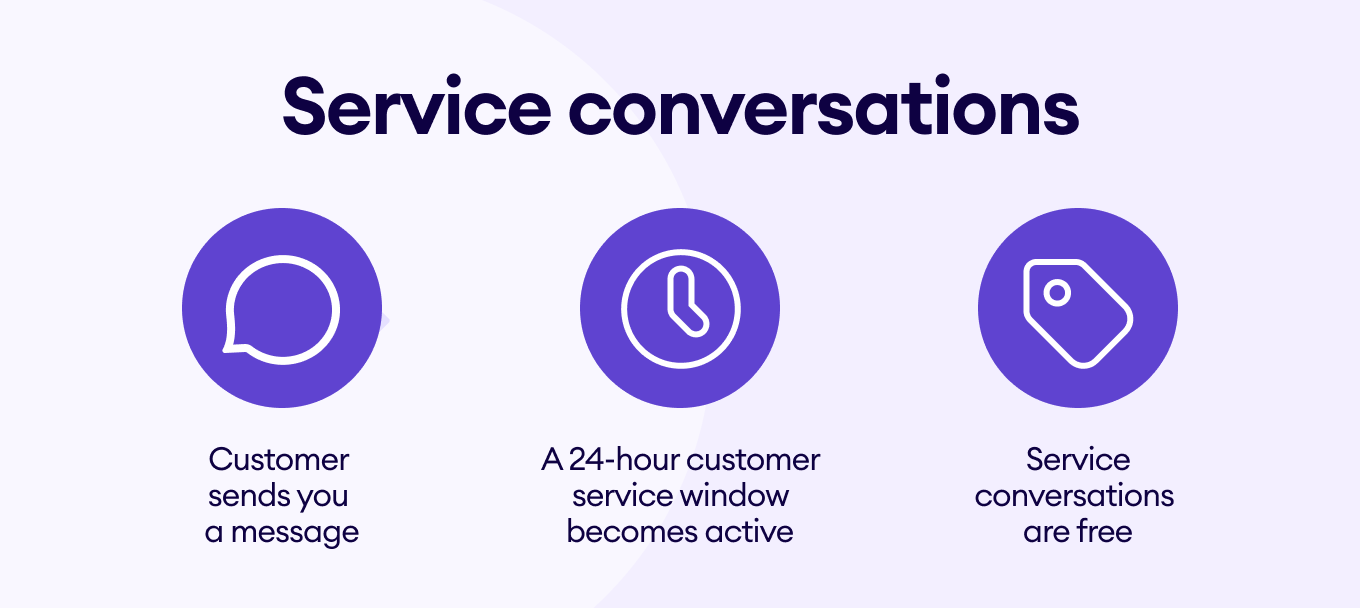 Service conversations

Customer sends you a message

A 24-hour customer service window becomes active

Service conversations are free